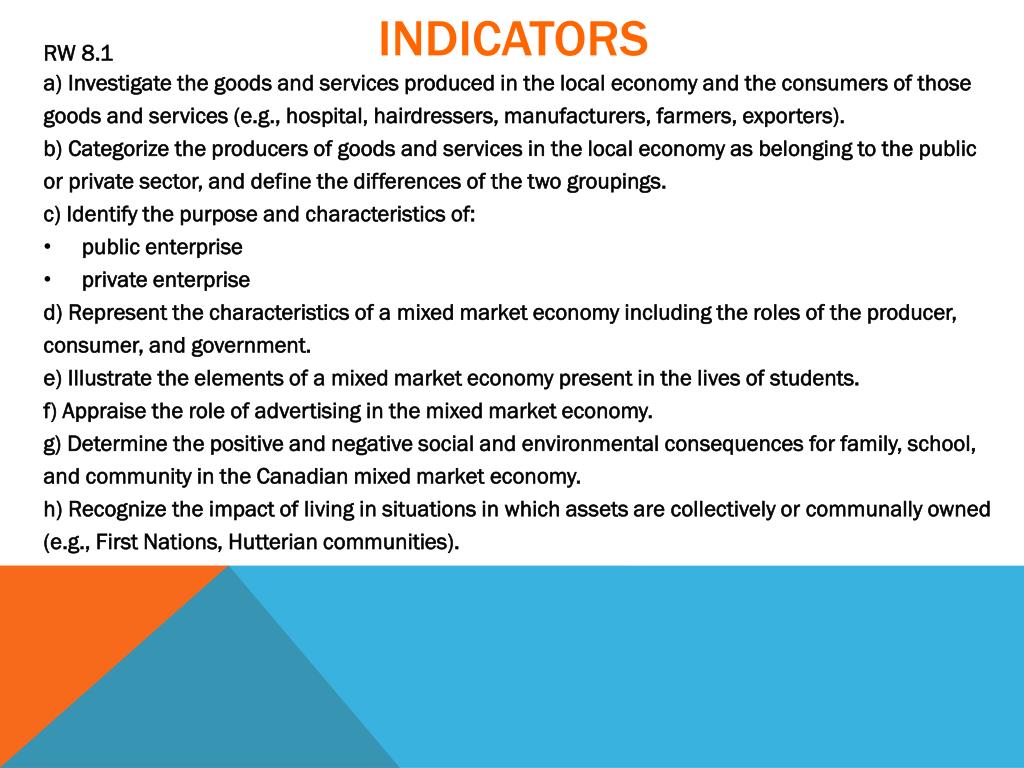 INDICATORS

RW 8.1

a) Investigate the goods and services produced in the local economy and the consumers of those goods and services (e.g., hospital, hairdressers, manufacturers, farmers, exporters).

b) Categorize the producers of goods and services in the local economy as belonging to the public or private sector, and define the differences of the two groupings.

c) Identify the purpose and characteristics of:

• public enterprise

• private enterprise

d) Represent the characteristics of a mixed market economy including the roles of the producer, consumer, and government.

e) Illustrate the elements of a mixed market economy present in the lives of students.

f) Appraise the role of advertising in the mixed market economy.

g) Determine the positive and negative social and environmental consequences for family, school, and community in the Canadian mixed market economy.

h) Recognize the impact of living in situations in which assets are collectively or communally owned (e.g., First Nations, Hutterian communities).